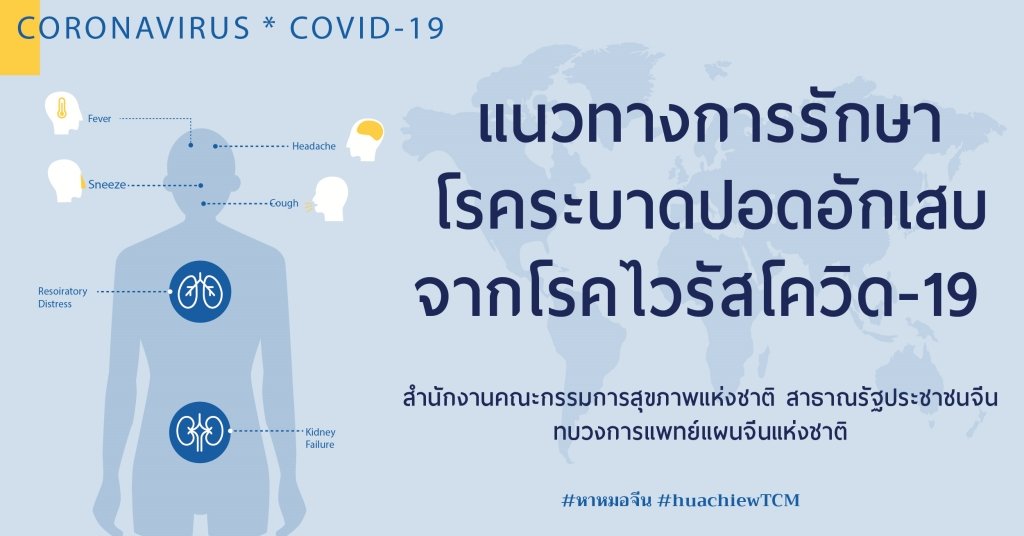 CORONAVIRUS * COVID-19

Fever

Headache

Sneeze

Cough

Resoiratory Distress

Kidney Failure

แนวทางการรักษา โรคระบาดปอดอักเสบ จากโรคไวรัสโควิด-19

สำนักงานคณะกรรมการสุขภาพแห่งชาติ สาธารณรัฐประชาชนจีน ทบวงการแพทย์แผนจีนแห่งชาติ

#หาหมอจีน #huachiewTCM